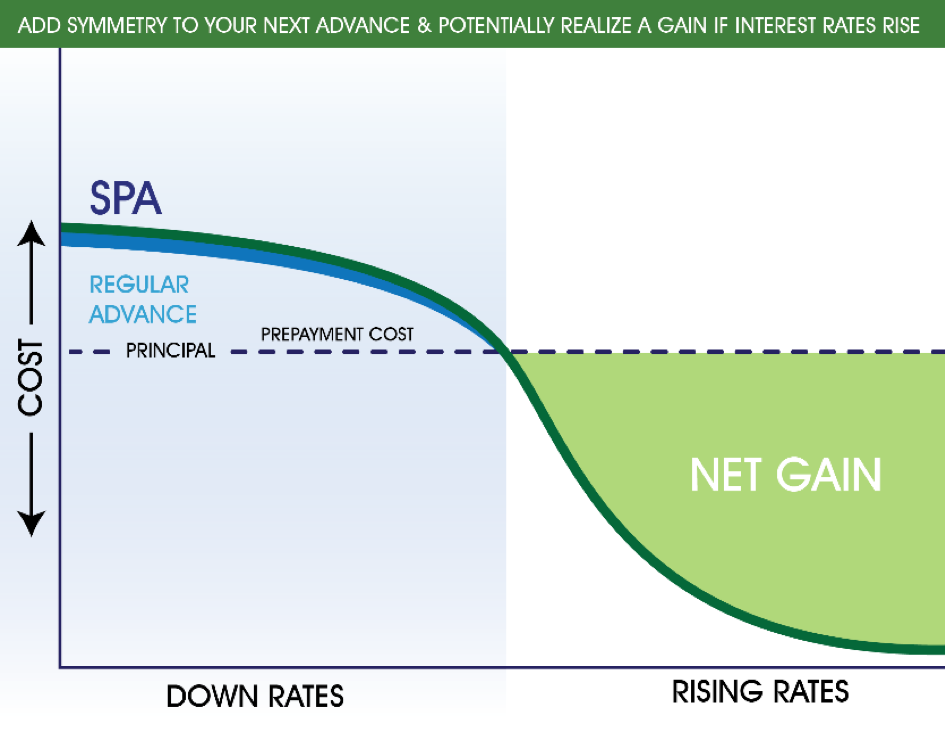 ADD SYMMETRY TO YOUR NEXT ADVANCE & POTENTIALLY REALIZE A GAIN IF INTEREST RATES RISE

SPA

REGULAR ADVANCE

PREPAYMENT COST

PRINCIPAL

COST

NET GAIN

DOWN RATES

RISING RATES